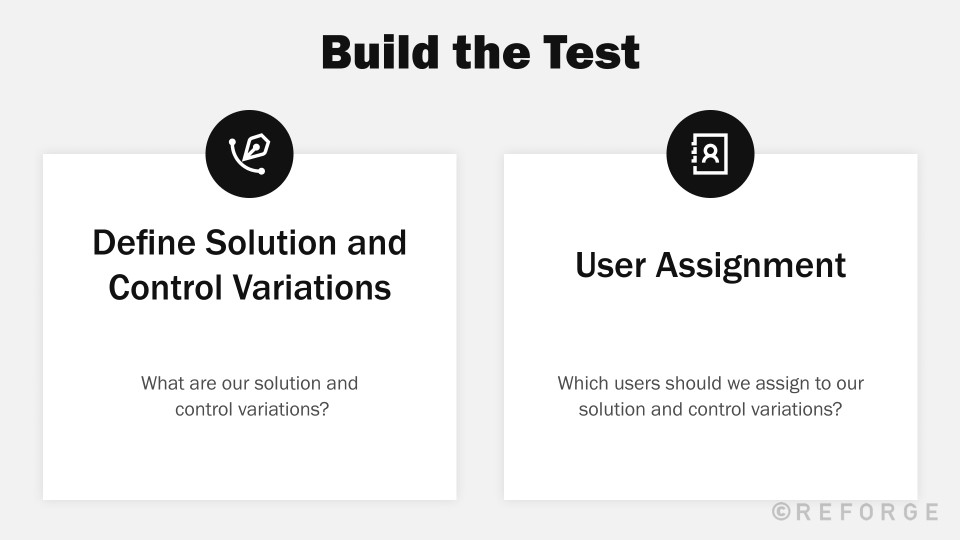 Build the Test

Define Solution and Control Variations

What are our solution and control variations?

User Assignment

Which users should we assign to our solution and control variations?

©REFORGE